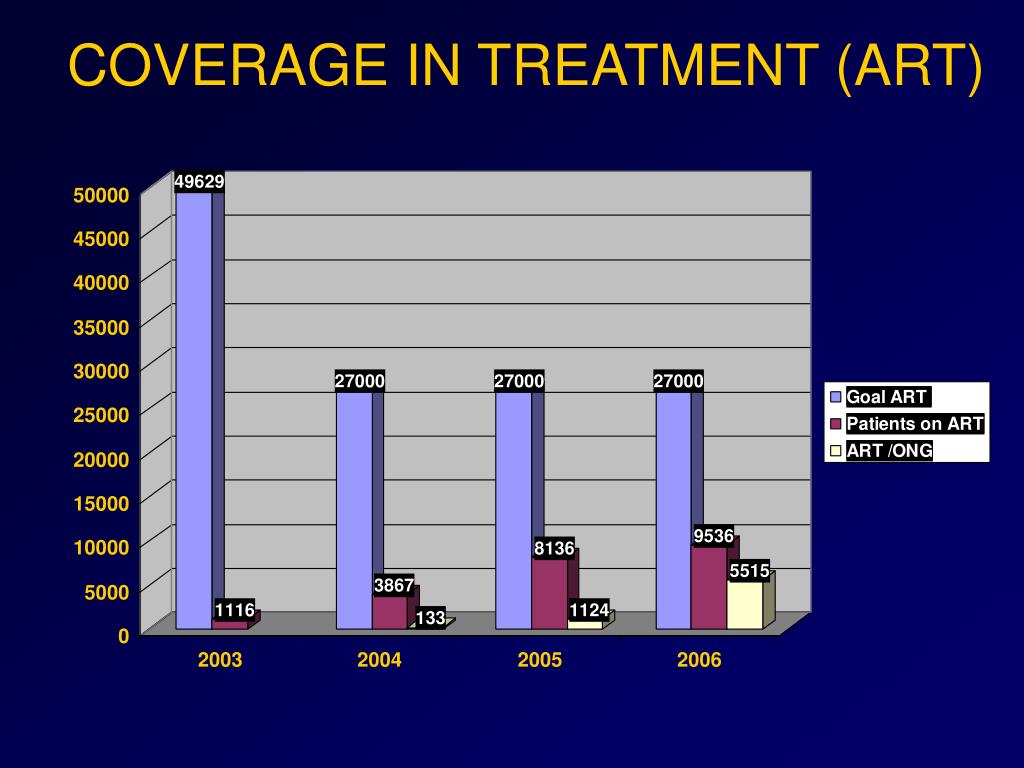 COVERAGE IN TREATMENT (ART)

50000
45000
40000
35000
30000
25000
20000
15000
10000
5000
0

49629
1116
27000
3867
133
27000
8136
1124
27000
9536
5515

2003
2004
2005
2006

Goal ART
Patients on ART
ART /ONG